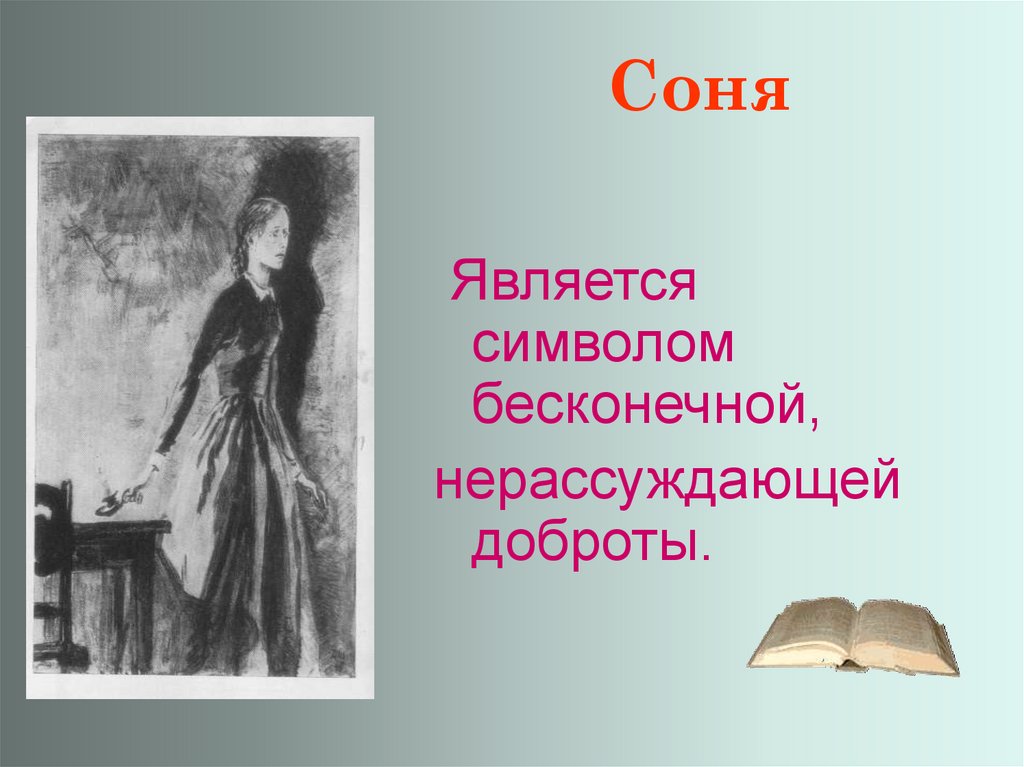 Соня

Является символом бесконечной, нерассуждающей доброты.